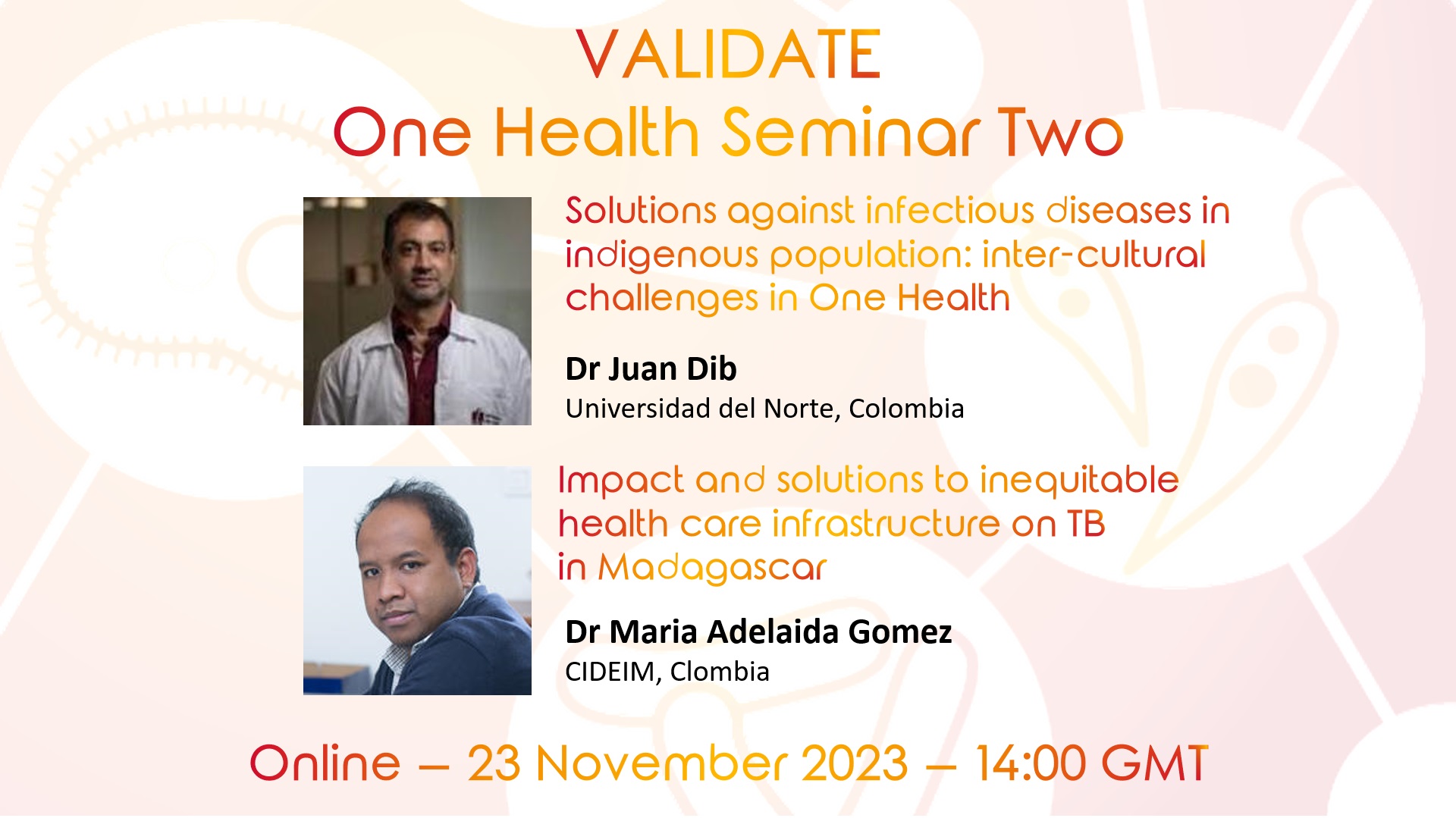 VALIDATE
One Health Seminar Two

Solutions against infectious diseases in indigenous population: inter-cultural challenges in One Health

Dr Juan Dib
Universidad del Norte, Colombia

Impact and solutions to inequitable health care infrastructure on TB in Madagascar

Dr Maria Adelaida Gomez
CIDEIM, Clombia

Online – 23 November 2023 – 14:00 GMT